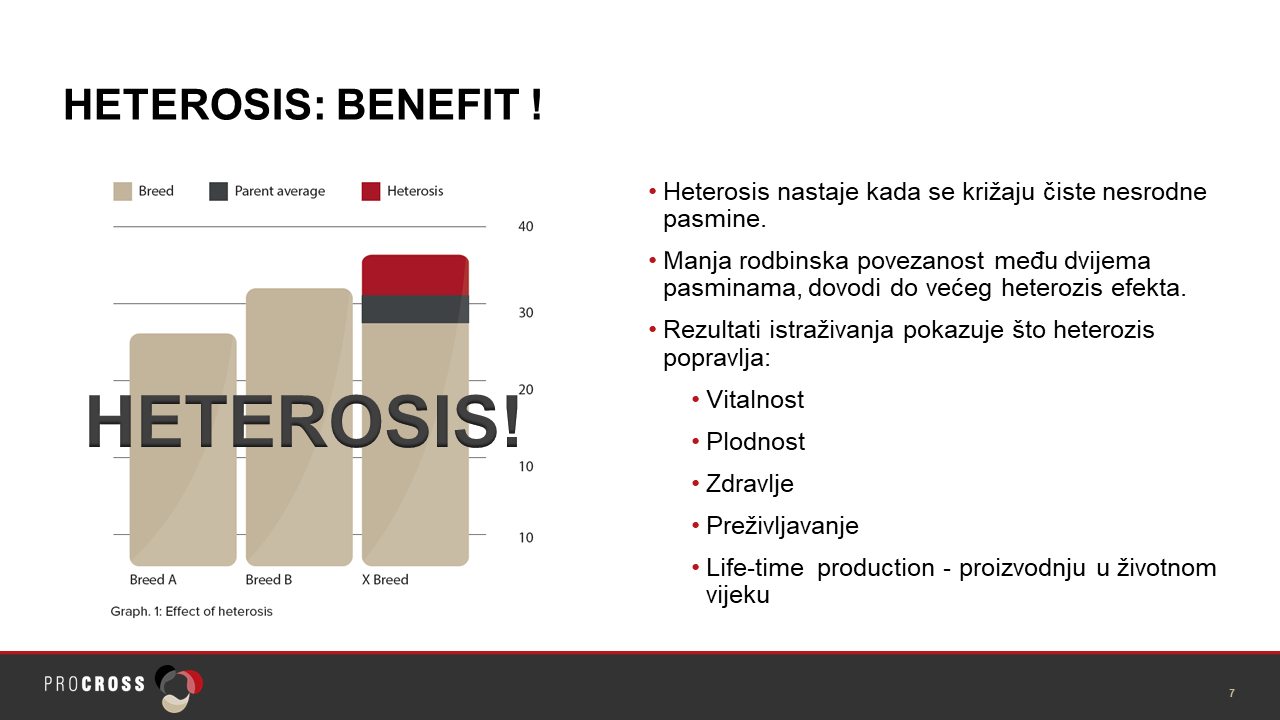 HETEROSIS: BENEFIT !

Breed
Parent average
Heterosis

40
30
20
10
10

HETEROSIS!

Breed A
Breed B
X Breed

Graph. 1: Effect of heterosis

• Heterosis nastaje kada se križaju čiste nesrodne pasmine.

• Manja rodbinska povezanost među dvijema pasminama, dovodi do većeg heterozis efekta.

• Rezultati istraživanja pokazuje što heterozis popravlja:

• Vitalnost

• Plodnost

• Zdravlje

• Preživljavanje

• Life-time production - proizvodnju u životnom vijeku

PROCROSS

7